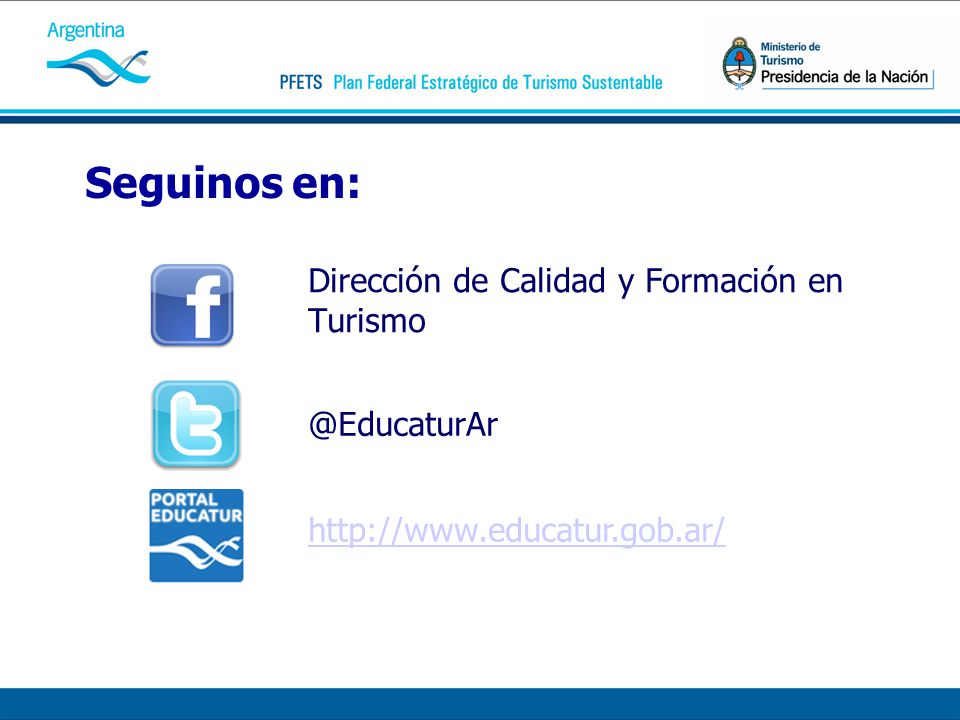 Argentina

PFETS Plan Federal Estratégico de Turismo Sustentable

Ministerio de Turismo
Presidencia de la Nación

Seguinos en:

f

Dirección de Calidad y Formación en Turismo

t

@EducaturAr

PORTAL EDUCATUR

http://www.educatur.gob.ar/